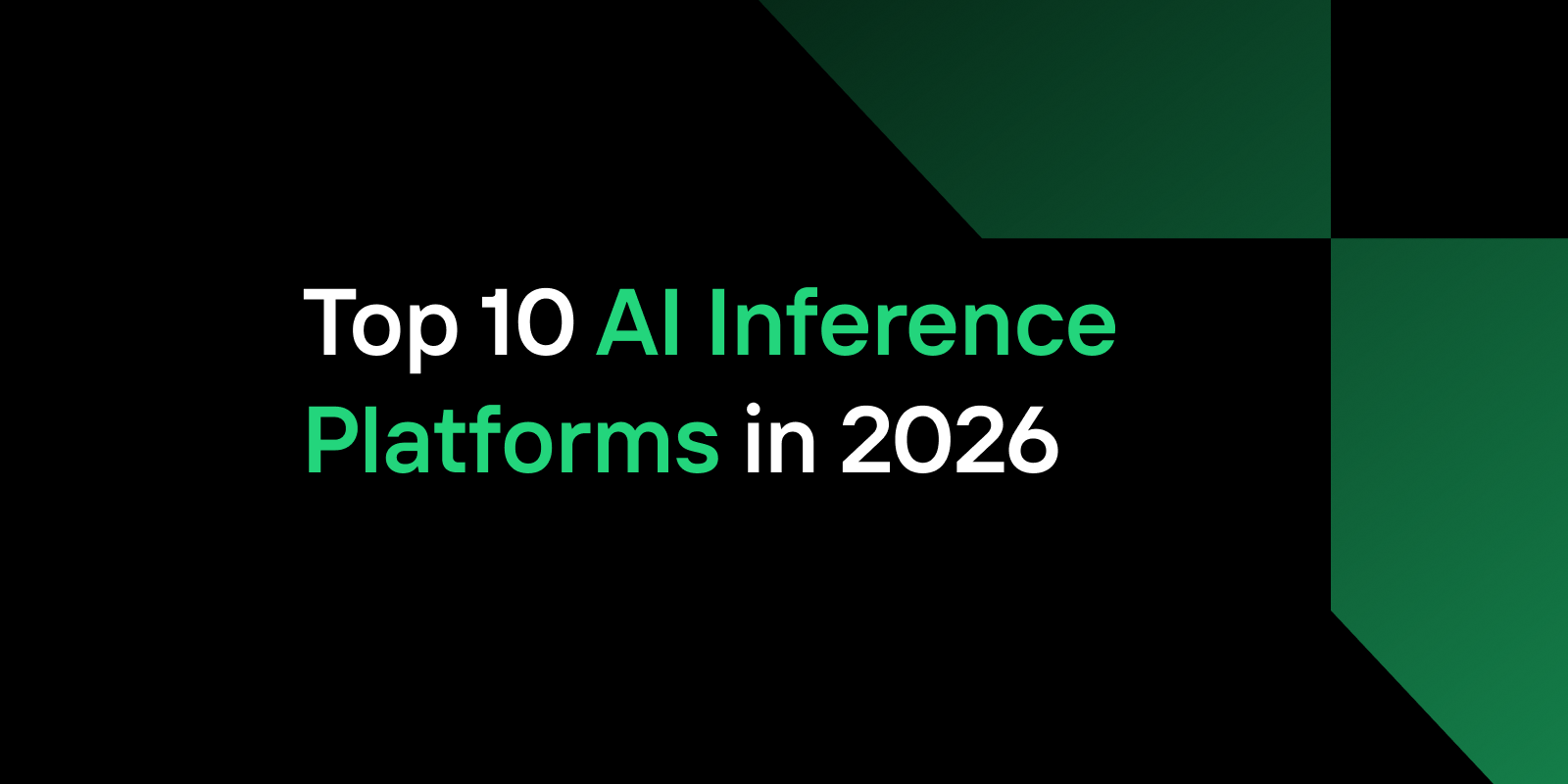 Top 10 AI Inference Platforms in 2026